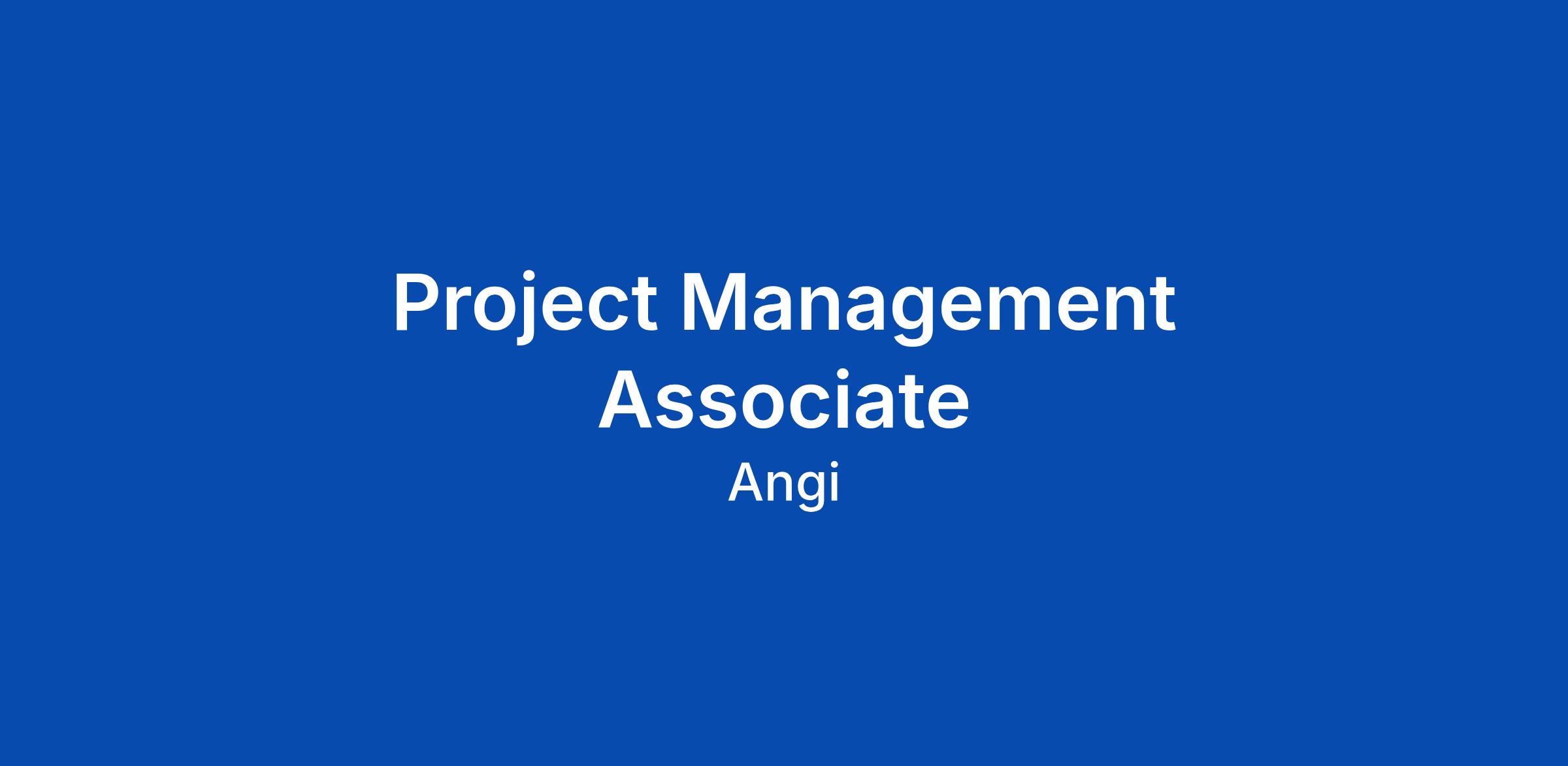 Project Management Associate

Angi